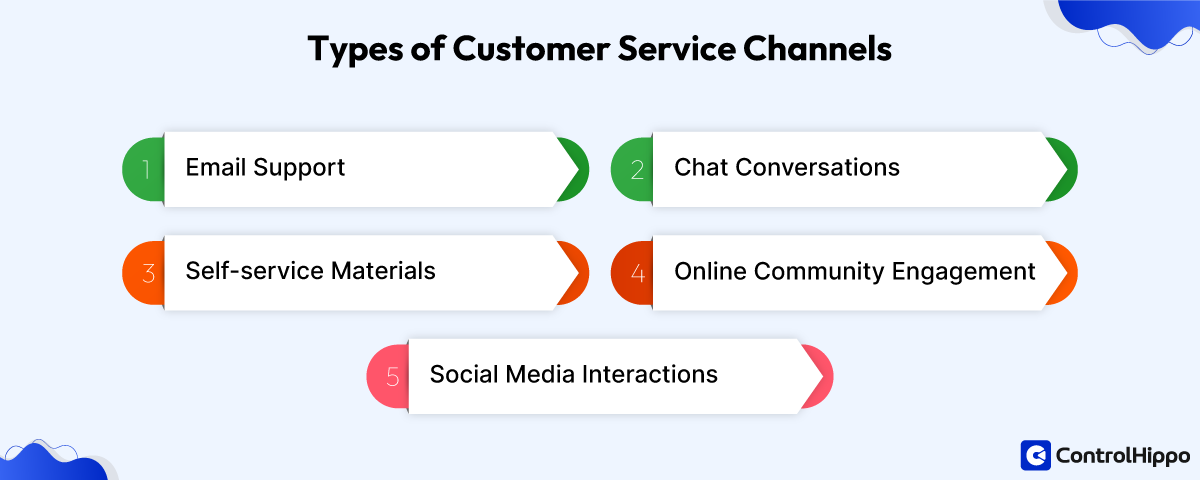 Types of Customer Service Channels

1 Email Support

2 Chat Conversations

3 Self-service Materials

4 Online Community Engagement

5 Social Media Interactions

ControlHippo